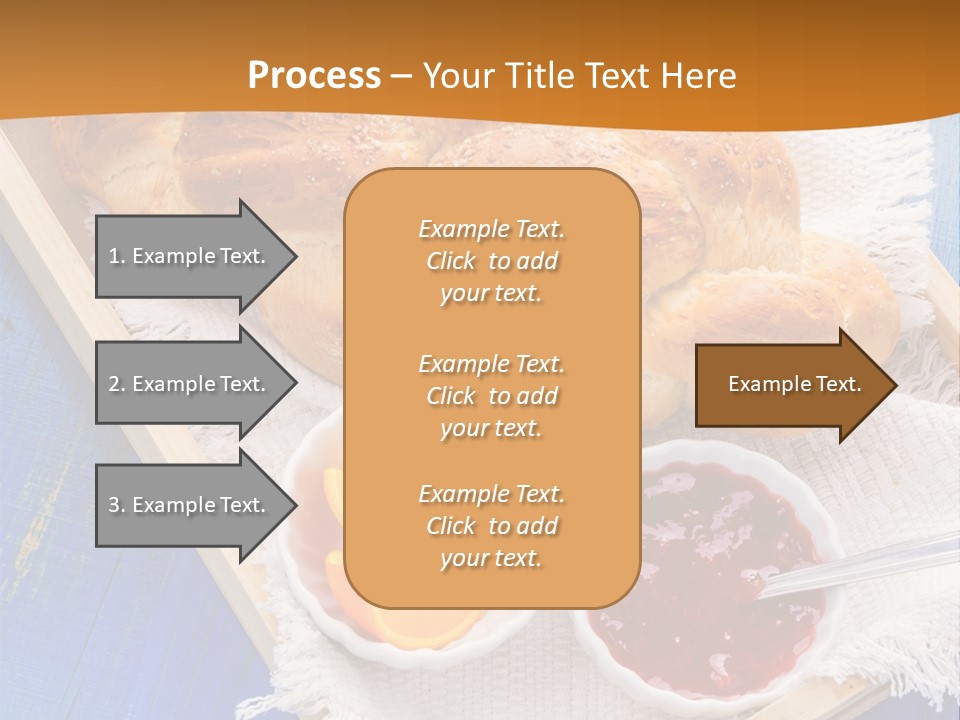 Process – Your Title Text Here

1. Example Text.

2. Example Text.

3. Example Text.

Example Text. Click to add your text.

Example Text. Click to add your text.

Example Text. Click to add your text.

Example Text.